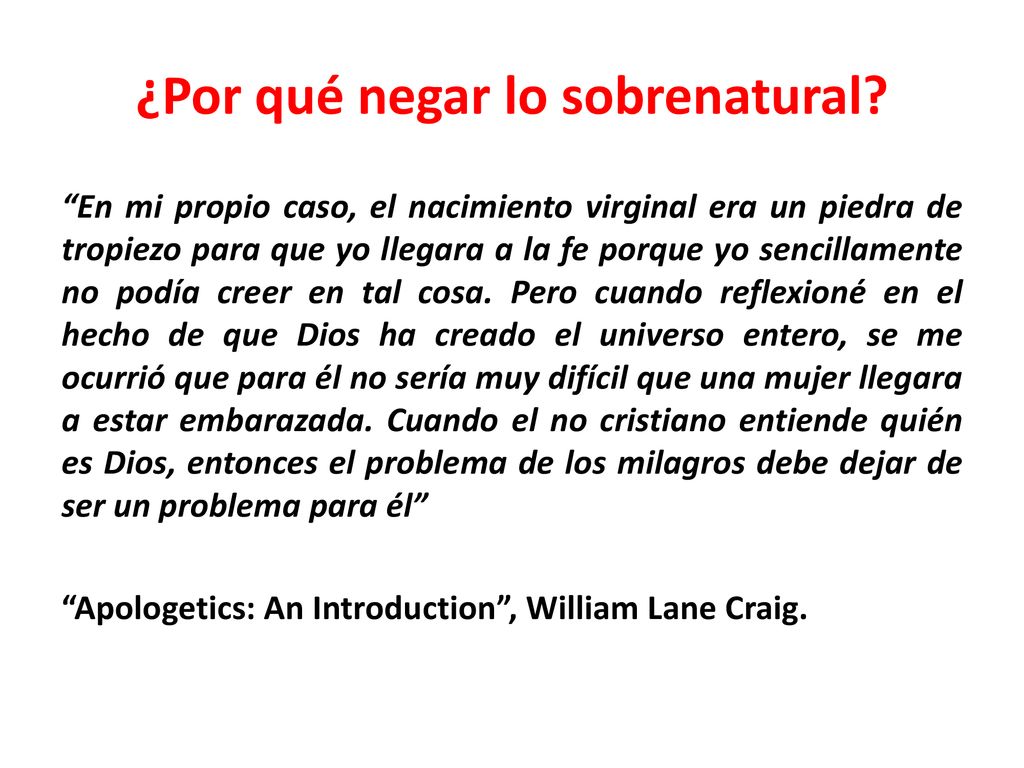 ¿Por qué negar lo sobrenatural?

“En mi propio caso, el nacimiento virginal era un piedra de tropiezo para que yo llegara a la fe porque yo sencillamente no podía creer en tal cosa. Pero cuando reflexioné en el hecho de que Dios ha creado el universo entero, se me ocurrió que para él no sería muy difícil que una mujer llegara a estar embarazada. Cuando el no cristiano entiende quién es Dios, entonces el problema de los milagros debe dejar de ser un problema para él”

“Apologetics: An Introduction”, William Lane Craig.